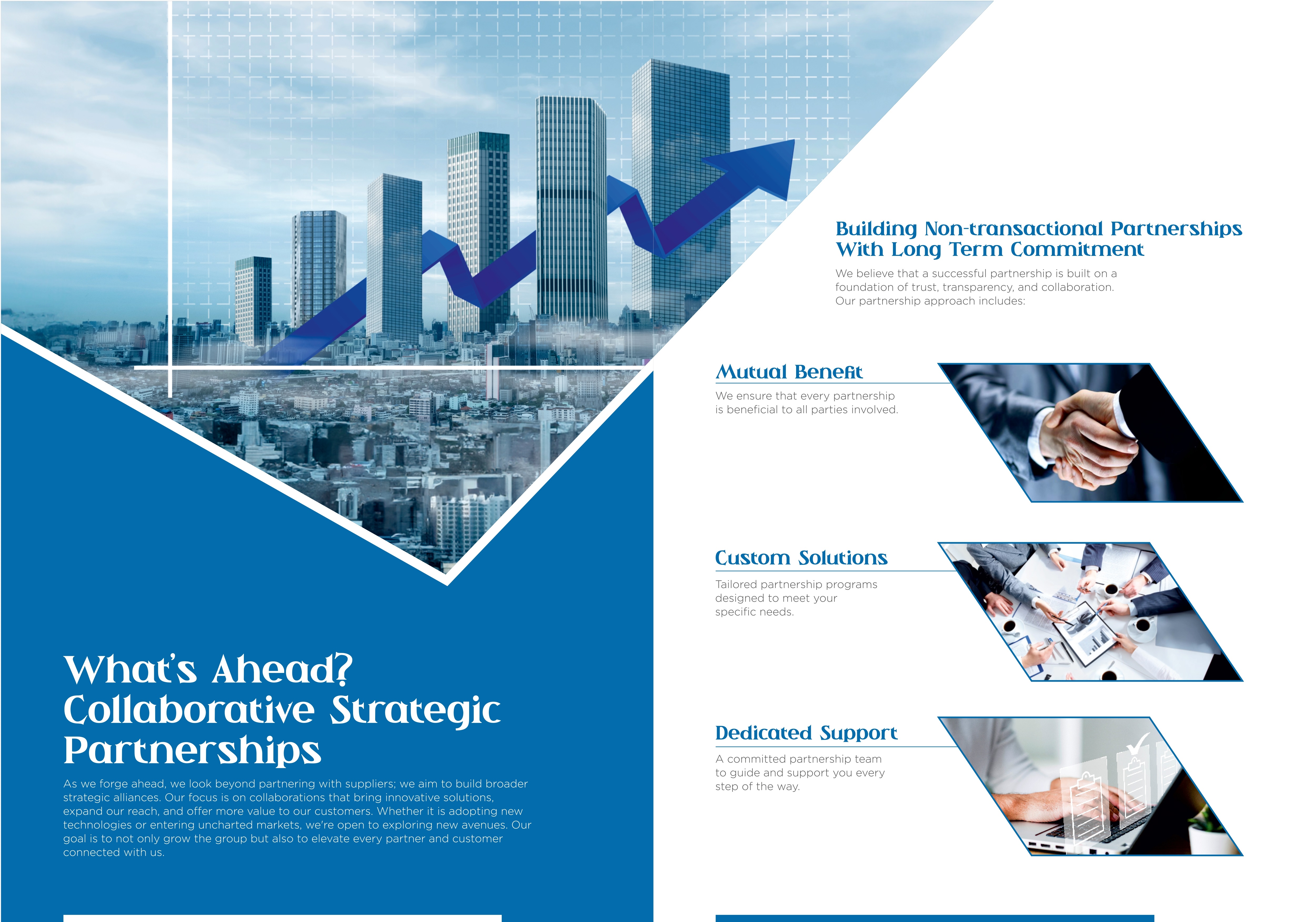 What's Ahead? Collaborative Strategic Partnerships

As we forge ahead, we look beyond partnering with suppliers; we aim to build broader strategic alliances. Our focus is on collaborations that bring innovative solutions, expand our reach, and offer more value to our customers. Whether it is adopting new technologies or entering uncharted markets, we're open to exploring new avenues. Our goal is to not only grow the group but also to elevate every partner and customer connected with us.

Building Non-transactional Partnerships With Long Term Commitment

We believe that a successful partnership is built on a foundation of trust, transparency, and collaboration. Our partnership approach includes:

Mutual Benefit

We ensure that every partnership is beneficial to all parties involved.

Custom Solutions

Tailored partnership programs designed to meet your specific needs.

Dedicated Support

A committed partnership team to guide and support you every step of the way.